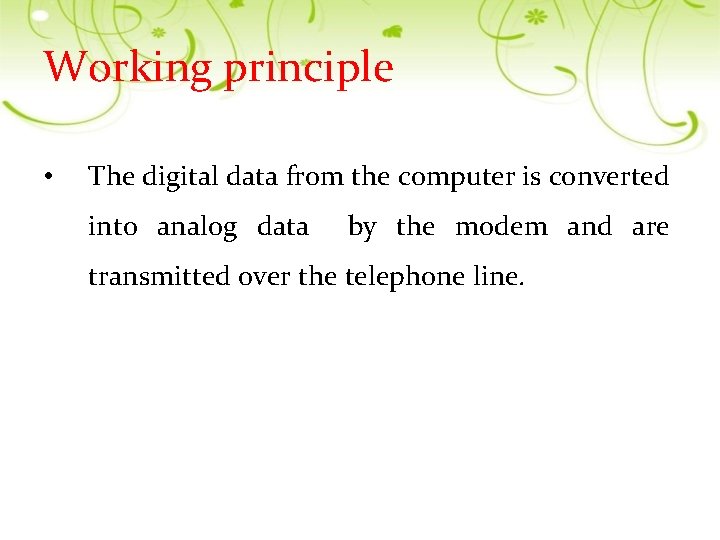 Working principle

• The digital data from the computer is converted into analog data by the modem and are transmitted over the telephone line.